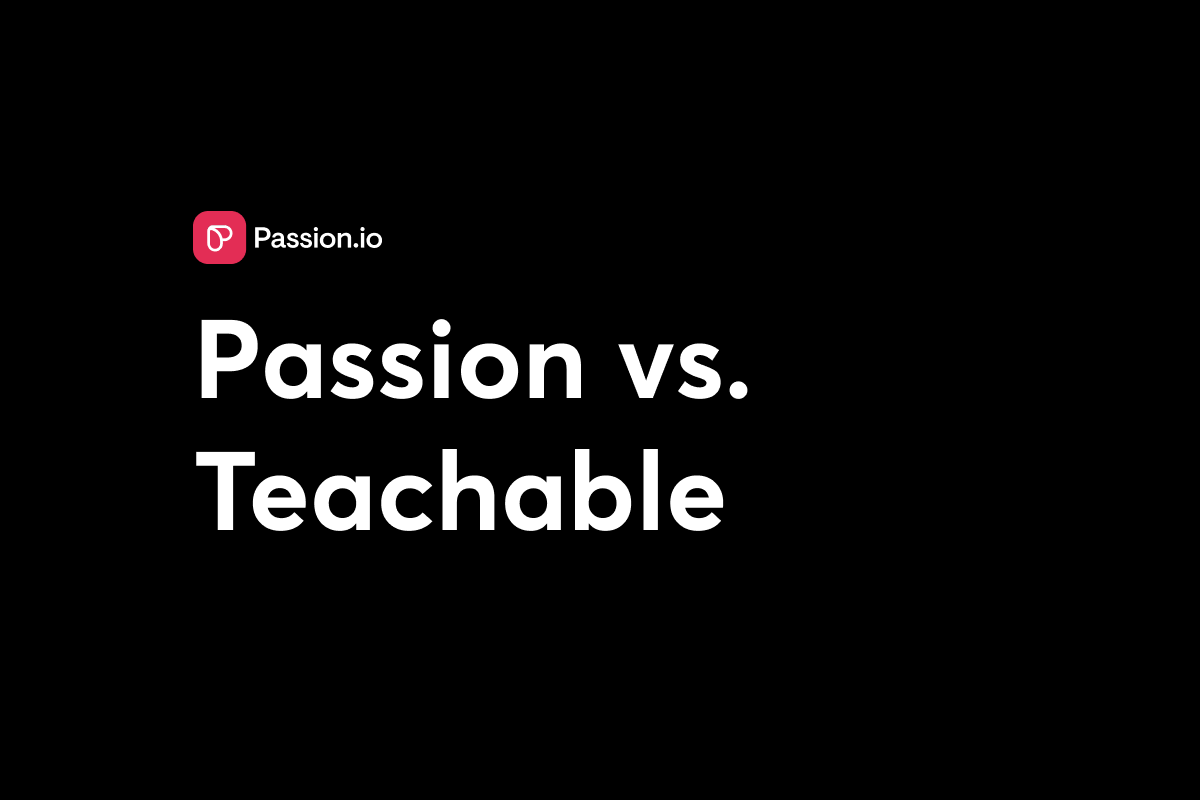 Passion.io

Passion vs. Teachable